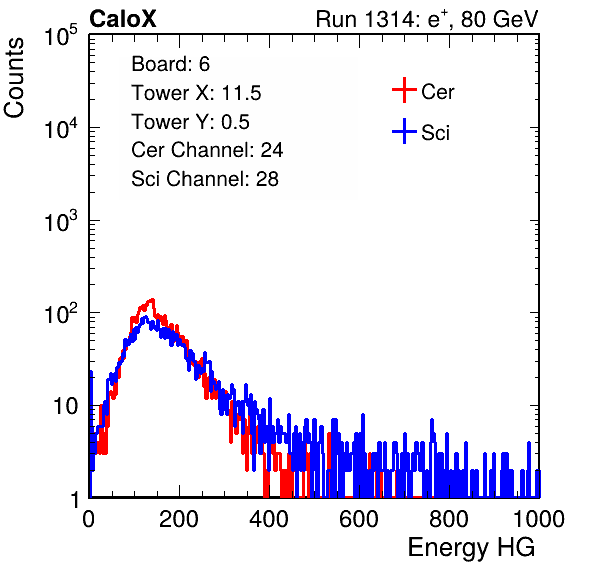 CaloX

Run 1314: $e^{+}$, 80 GeV

Counts

$10^5$
$10^4$
$10^3$
$10^2$
10
1

Board: 6
Tower X: 11.5
Tower Y: 0.5
Cer Channel: 24
Sci Channel: 28

Cer
Sci

0 200 400 600 800 1000

Energy HG